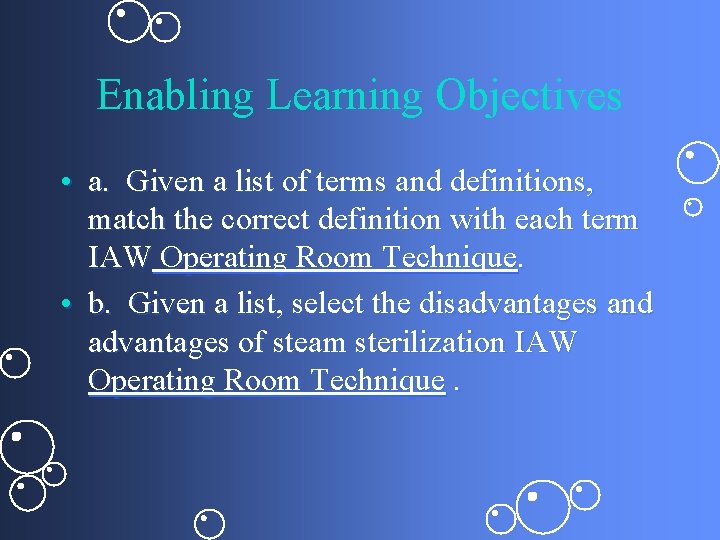 Enabling Learning Objectives

• a. Given a list of terms and definitions, match the correct definition with each term IAW Operating Room Technique.

• b. Given a list, select the disadvantages and advantages of steam sterilization IAW Operating Room Technique .